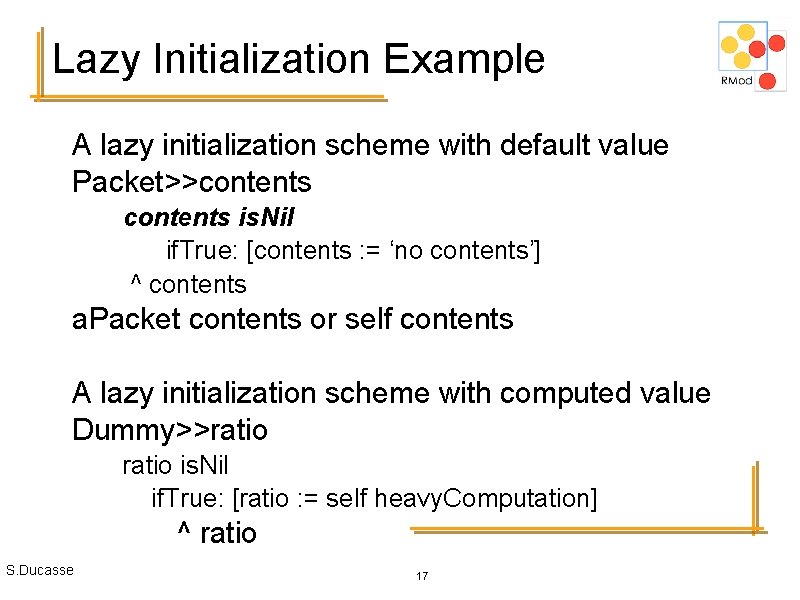 Lazy Initialization Example

RMod

A lazy initialization scheme with default value
Packet>>contents
contents isNil
ifTrue: [contents := ‘no contents’]
^ contents
aPacket contents or self contents

A lazy initialization scheme with computed value
Dummy>>ratio
ratio isNil
ifTrue: [ratio := self heavyComputation]
^ ratio

S.Ducasse

17